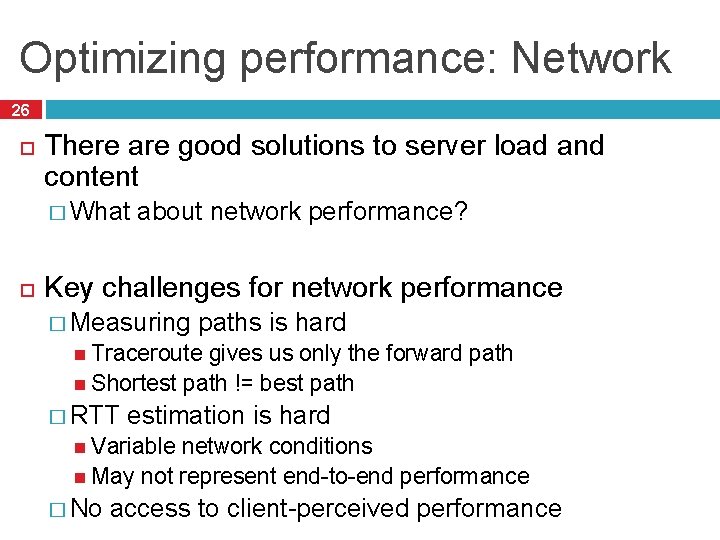 Optimizing performance: Network

26

There are good solutions to server load and content

What about network performance?

Key challenges for network performance

Measuring paths is hard

Traceroute gives us only the forward path

Shortest path != best path

RTT estimation is hard

Variable network conditions

May not represent end-to-end performance

No access to client-perceived performance